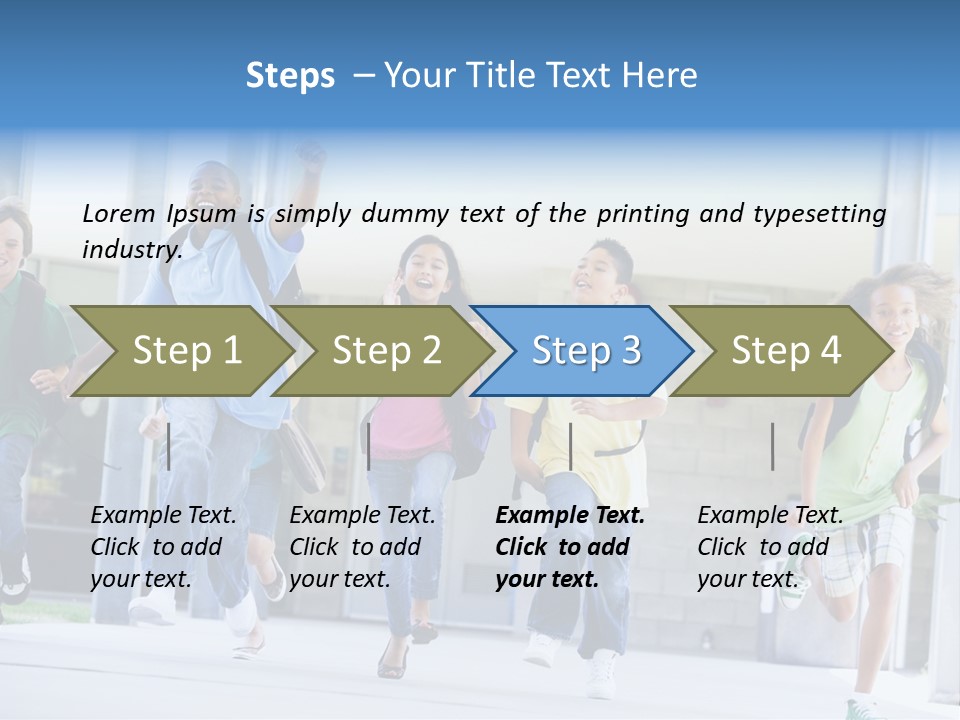 Steps – Your Title Text Here

Lorem Ipsum is simply dummy text of the printing and typesetting industry.

Step 1

Step 2

Step 3

Step 4

Example Text. Click to add your text.

Example Text. Click to add your text.

Example Text. Click to add your text.

Example Text. Click to add your text.